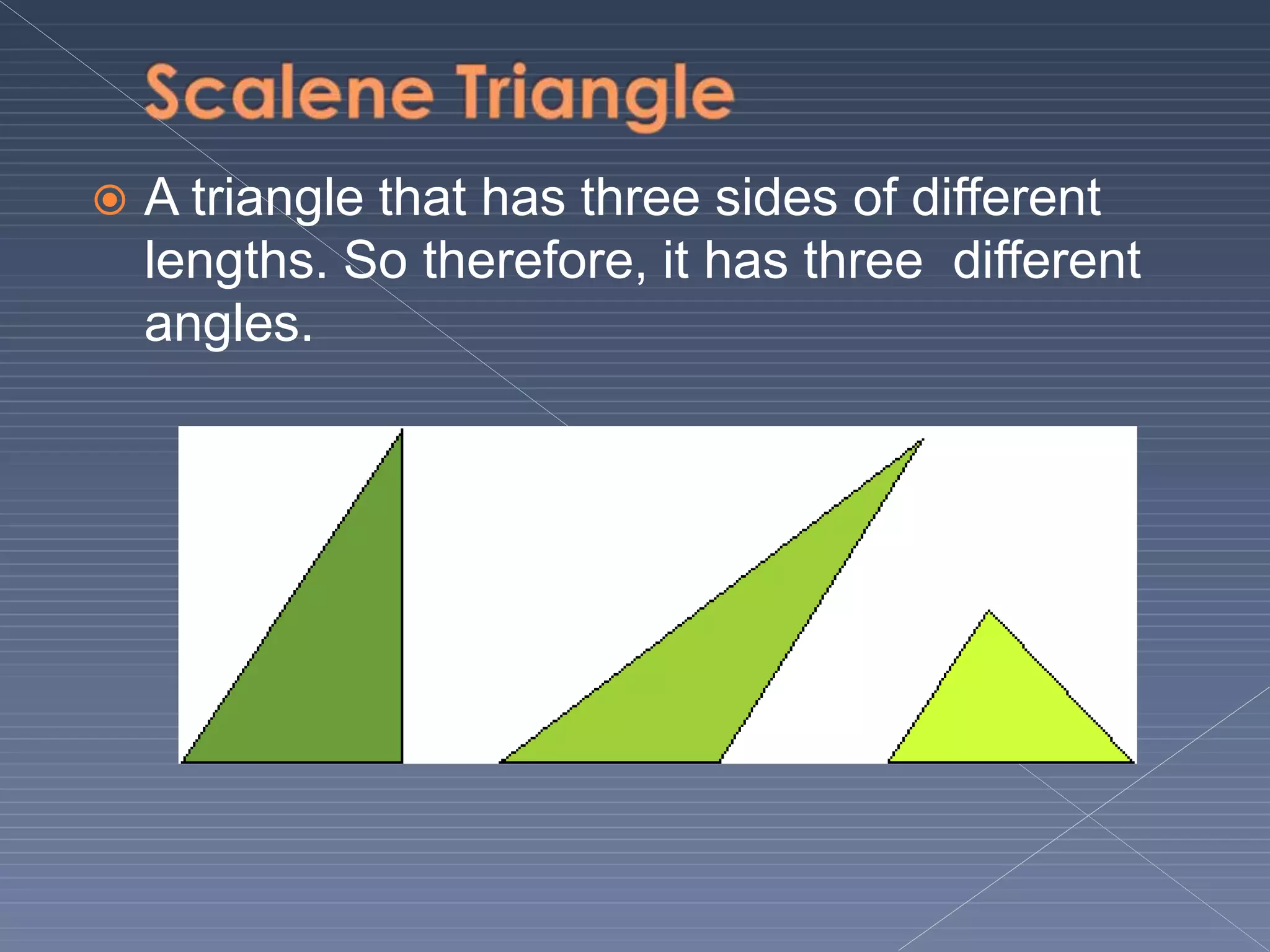 Scalene Triangle

A triangle that has three sides of different lengths. So therefore, it has three different angles.